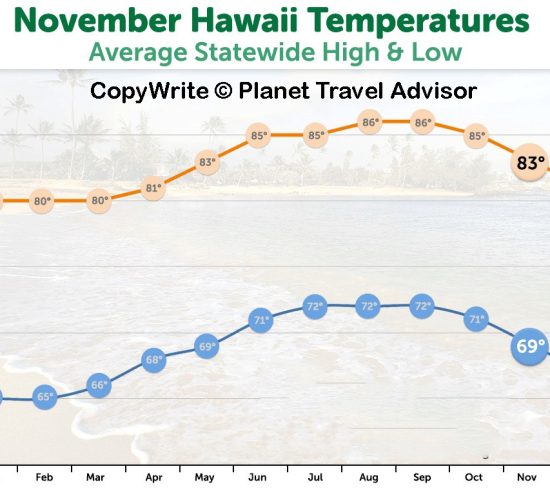 November Hawaii Temperatures
Average Statewide High & Low

CopyWrite © Planet Travel Advisor

80° 80° 81° 83° 85° 85° 86° 86° 85° 83°

65° 66° 68° 69° 71° 72° 72° 72° 71° 69°

Feb Mar Apr May Jun Jul Aug Sep Oct Nov